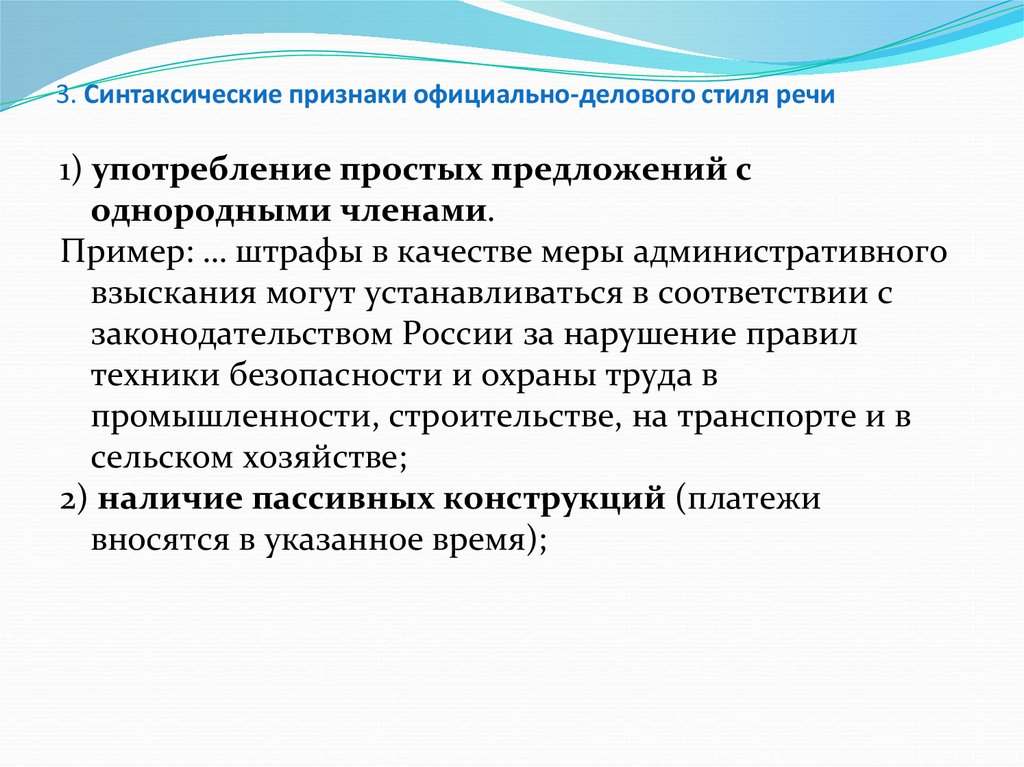 3. Синтаксические признаки официально-делового стиля речи

1) употребление простых предложений с однородными членами.
Пример: … штрафы в качестве меры административного взыскания могут устанавливаться в соответствии с законодательством России за нарушение правил техники безопасности и охраны труда в промышленности, строительстве, на транспорте и в сельском хозяйстве;
2) наличие пассивных конструкций (платежи вносятся в указанное время);